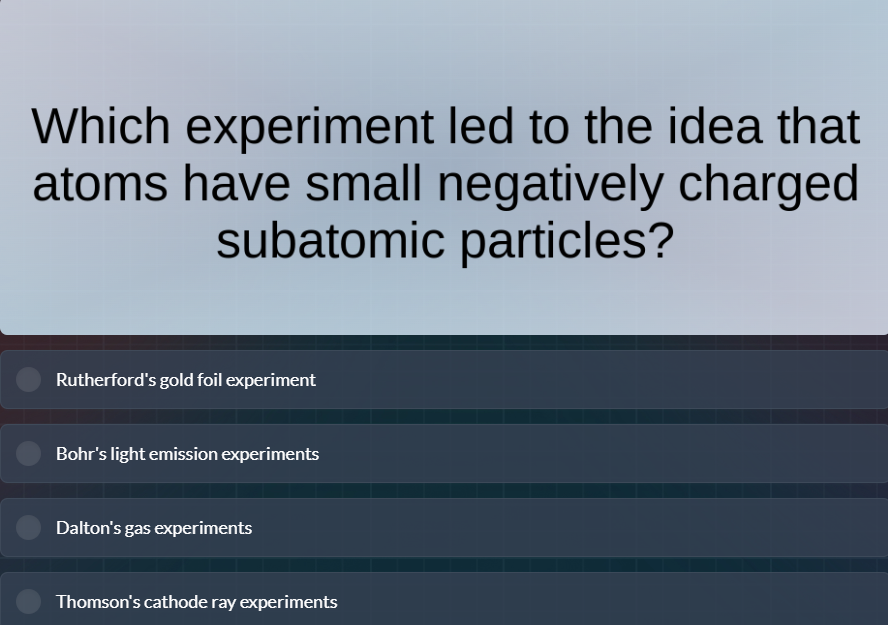 Which experiment led to the idea that atoms have small negatively charged subatomic particles?

Rutherford's gold foil experiment

Bohr's light emission experiments

Dalton's gas experiments

Thomson's cathode ray experiments